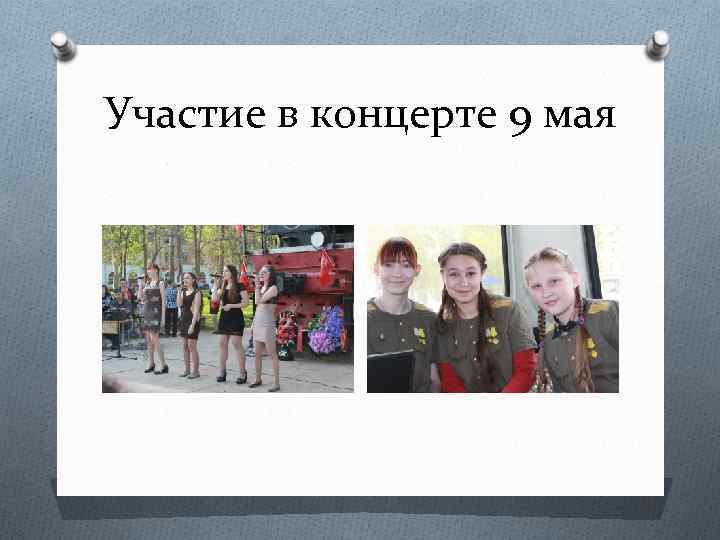 Участие в концерте 9 мая